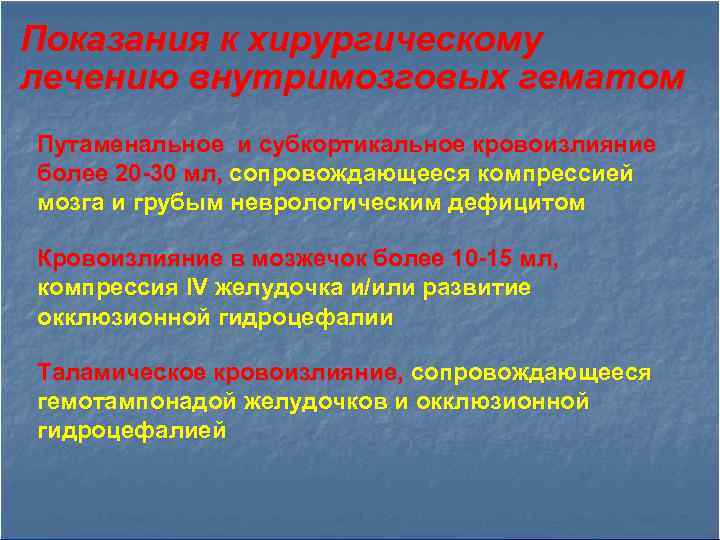 Показания к хирургическому лечению внутримозговых гематом

Путаменальное и субкортикальное кровоизлияние более 20-30 мл, сопровождающееся компрессией мозга и грубым неврологическим дефицитом

Кровоизлияние в мозжечок более 10-15 мл, компрессия IV желудочка и/или развитие окклюзионной гидроцефалии

Таламическое кровоизлияние, сопровождающееся гемотампонадой желудочков и окклюзионной гидроцефалией